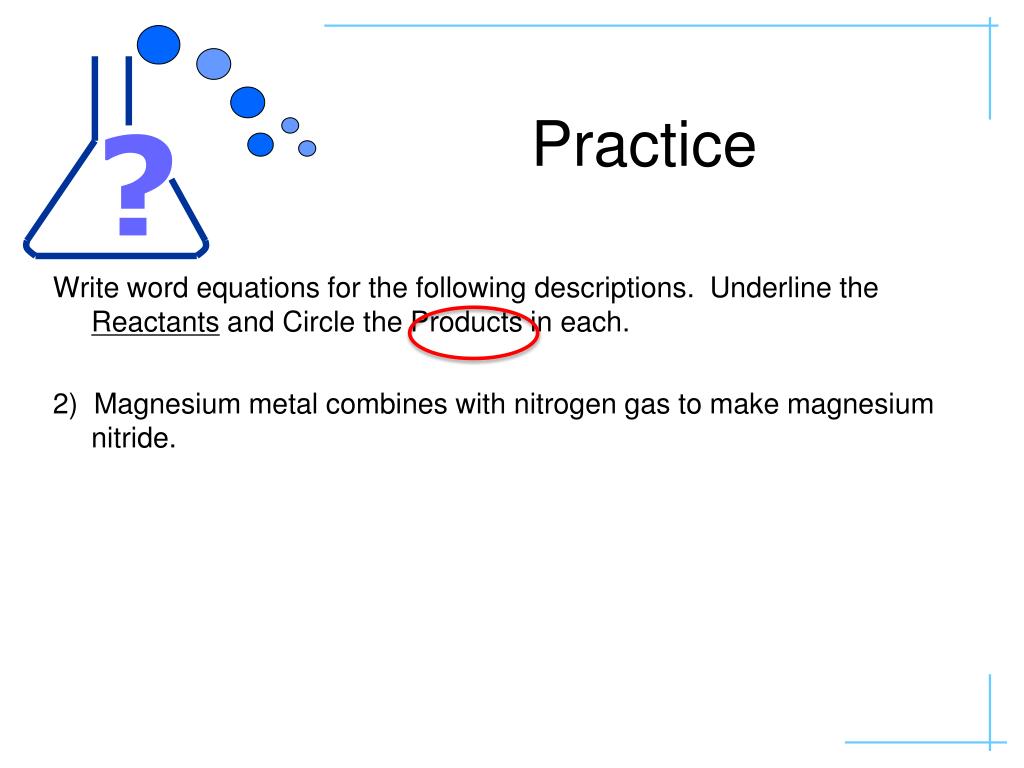 ?

Practice

Write word equations for the following descriptions. Underline the Reactants and Circle the Products in each.

2) Magnesium metal combines with nitrogen gas to make magnesium nitride.